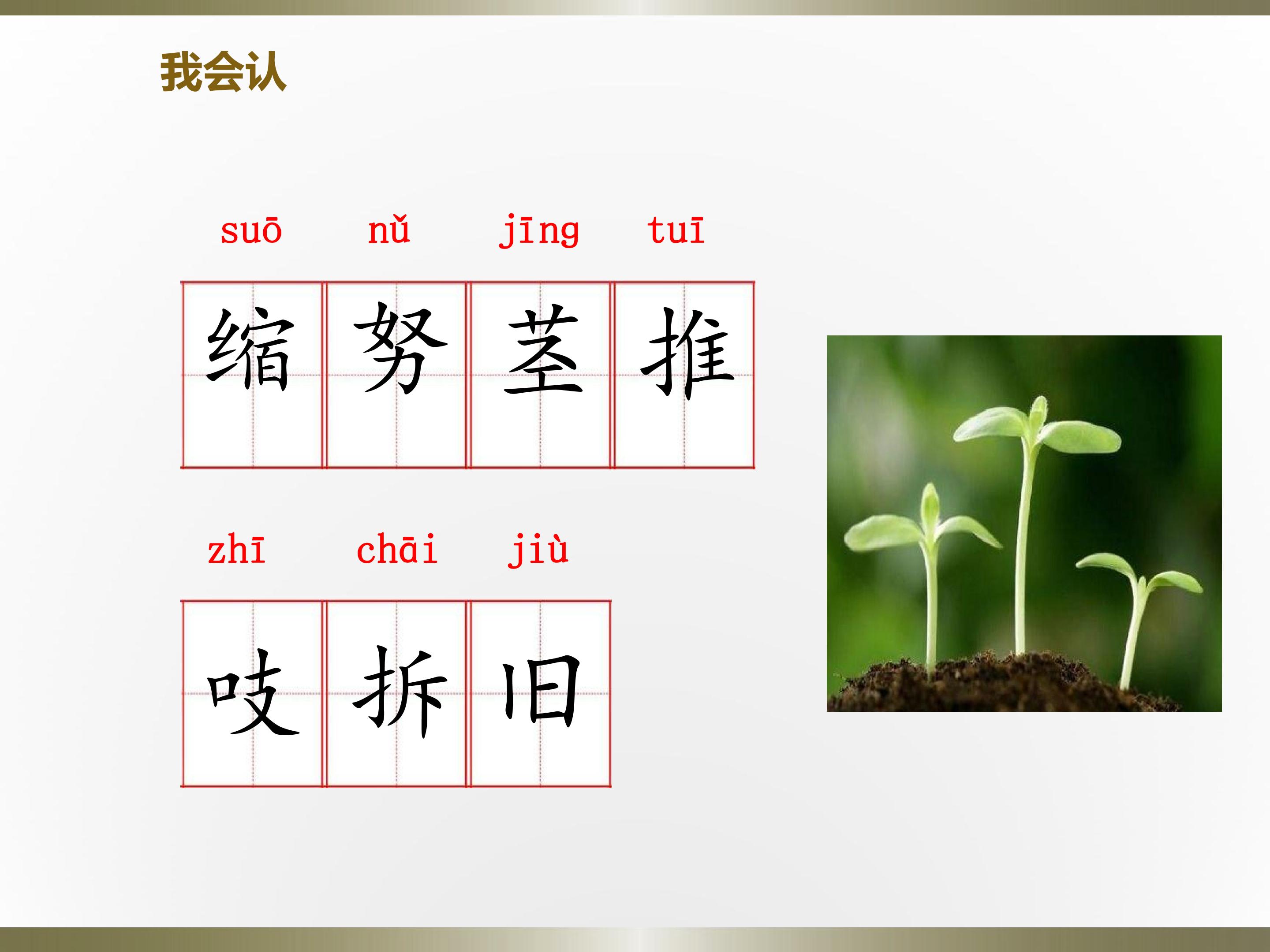 我会认

suō nǔ jīng tuī

缩 努 茎 推

zhī chāi jiù

吱 拆 旧